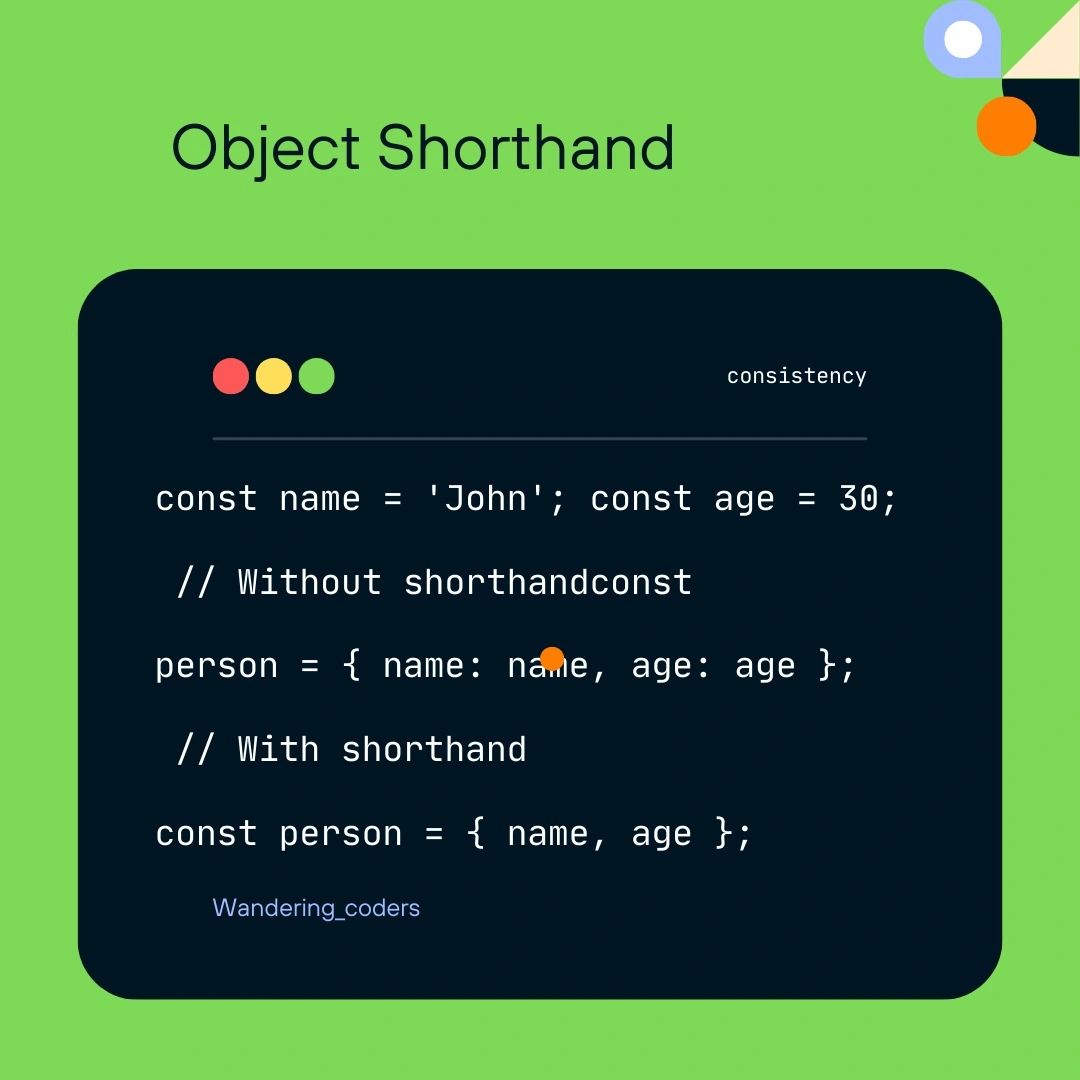 Object Shorthand

consistency

const name = 'John'; const age = 30;

// Without shorthandconst

person = { name: name, age: age };

// With shorthand

const person = { name, age };

Wandering_coders